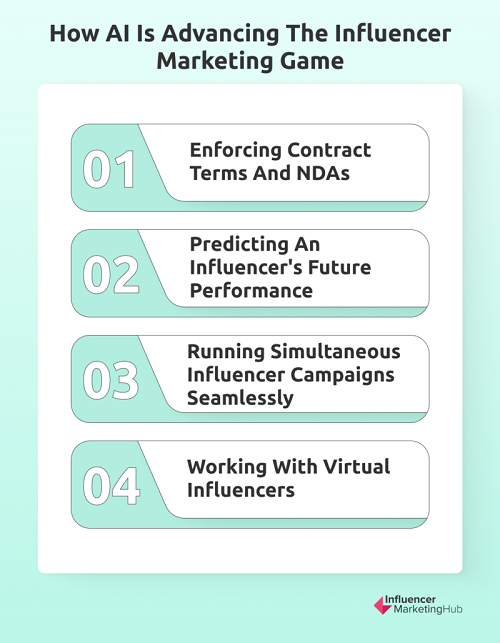 How AI Is Advancing The Influencer Marketing Game

01 Enforcing Contract Terms And NDAs

02 Predicting An Influencer's Future Performance

03 Running Simultaneous Influencer Campaigns Seamlessly

04 Working With Virtual Influencers

Influencer MarketingHub